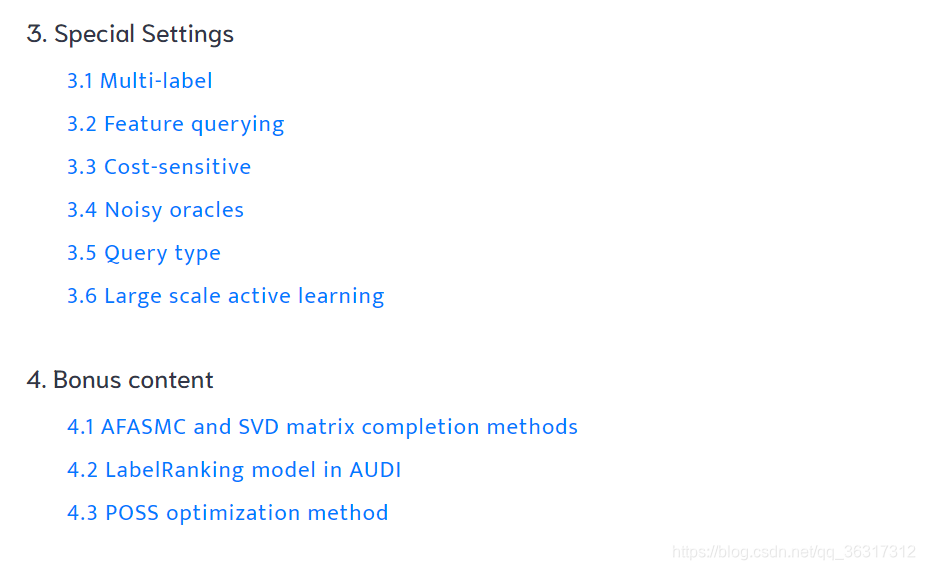 3. Special Settings

3.1 Multi-label

3.2 Feature querying

3.3 Cost-sensitive

3.4 Noisy oracles

3.5 Query type

3.6 Large scale active learning

4. Bonus content

4.1 AFASMC and SVD matrix completion methods

4.2 LabelRanking model in AUDI

4.3 POSS optimization method

https://blog.csdn.net/qq_36317312